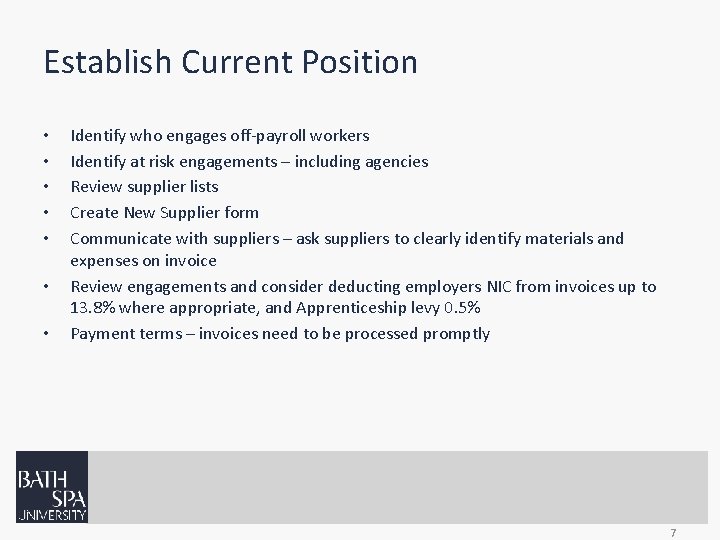 Establish Current Position

• Identify who engages off-payroll workers
• Identify at risk engagements – including agencies
• Review supplier lists
• Create New Supplier form
• Communicate with suppliers – ask suppliers to clearly identify materials and expenses on invoice
• Review engagements and consider deducting employers NIC from invoices up to 13.8% where appropriate, and Apprenticeship levy 0.5%
• Payment terms – invoices need to be processed promptly

BATH SPA UNIVERSITY

7